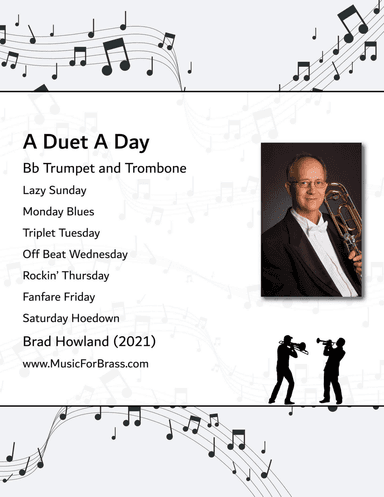 A Duet A Day

Bb Trumpet and Trombone

Lazy Sunday

Monday Blues

Triplet Tuesday

Off Beat Wednesday

Rockin' Thursday

Fanfare Friday

Saturday Hoedown

Brad Howland (2021)

www.MusicForBrass.com